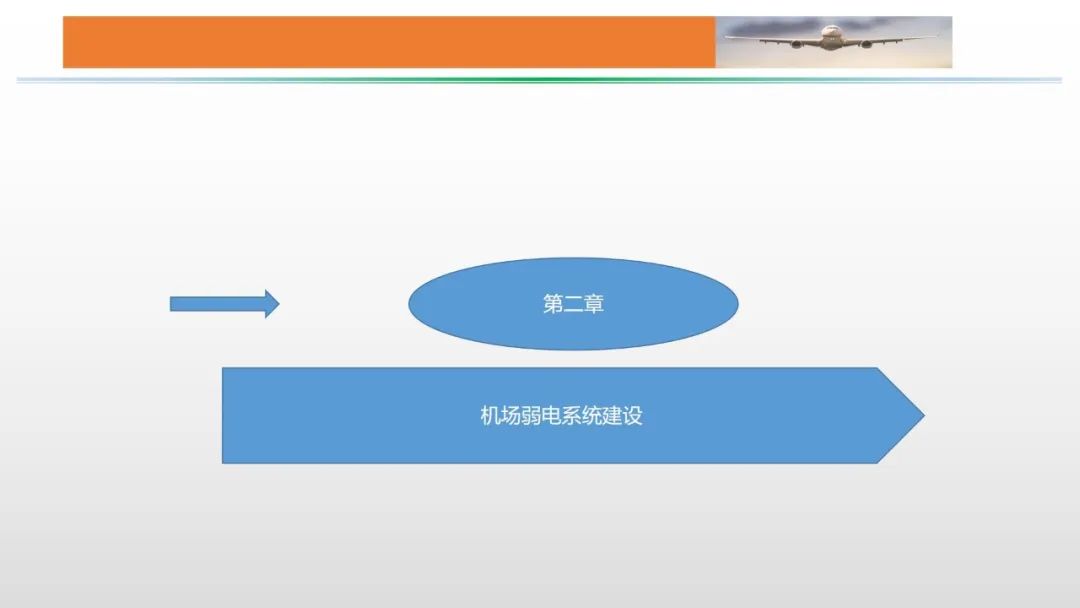 第二章

机场弱电系统建设